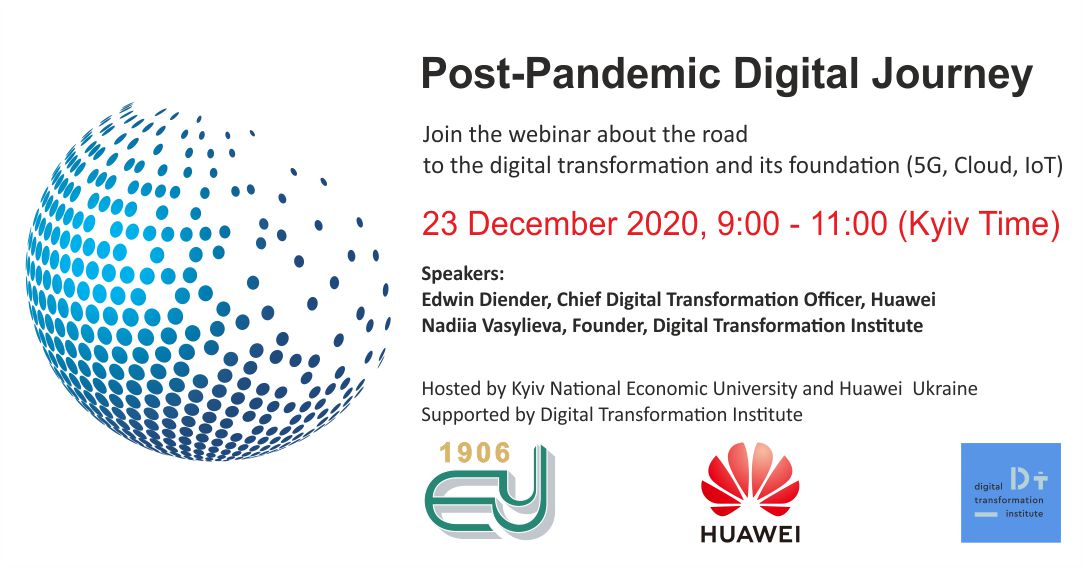 Post-Pandemic Digital Journey

Join the webinar about the road
to the digital transformation and its foundation (5G, Cloud, IoT)

23 December 2020, 9:00 - 11:00 (Kyiv Time)

Speakers:
Edwin Diender, Chief Digital Transformation Officer, Huawei
Nadiia Vasylieva, Founder, Digital Transformation Institute

Hosted by Kyiv National Economic University and Huawei Ukraine
Supported by Digital Transformation Institute

1906

HUAWEI

DT
digital transformation institute